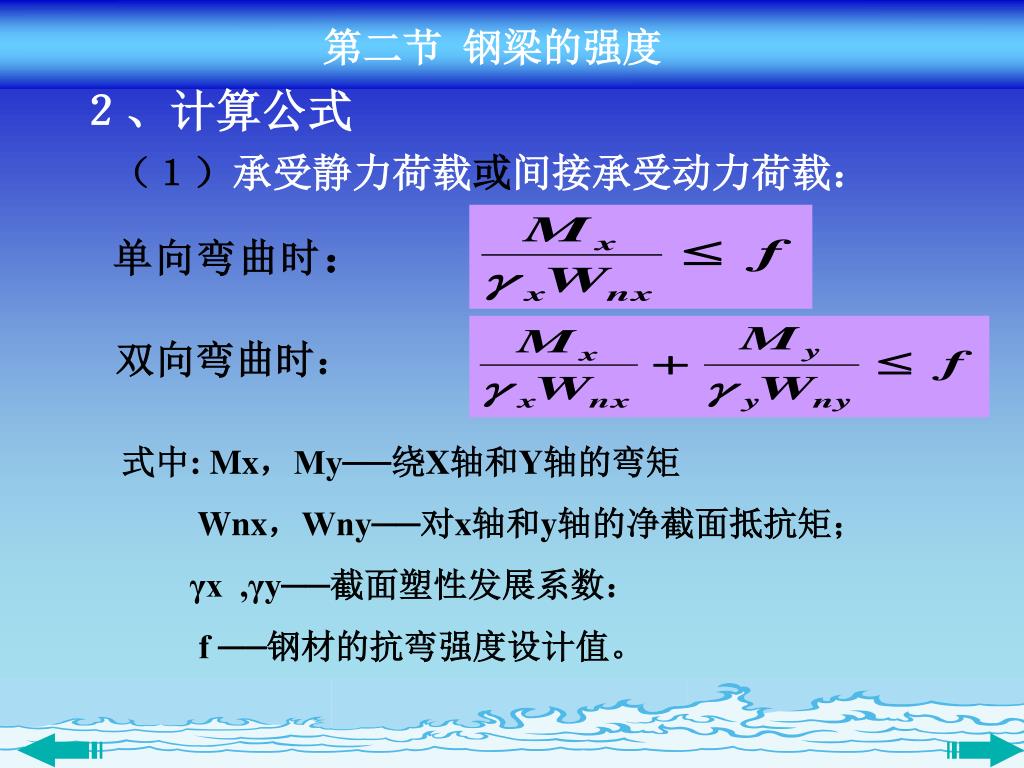 第二节 钢梁的强度

2、计算公式

（1）承受静力荷载或间接承受动力荷载：

单向弯曲时： $\frac{M_x}{\gamma_x W_{nx}} \leq f$

双向弯曲时： $\frac{M_x}{\gamma_x W_{nx}} + \frac{M_y}{\gamma_y W_{ny}} \leq f$

式中: Mx，My──绕X轴和Y轴的弯矩

Wnx，Wny──对x轴和y轴的净截面抵抗矩；

γx ,γy──截面塑性发展系数：

f ──钢材的抗弯强度设计值。